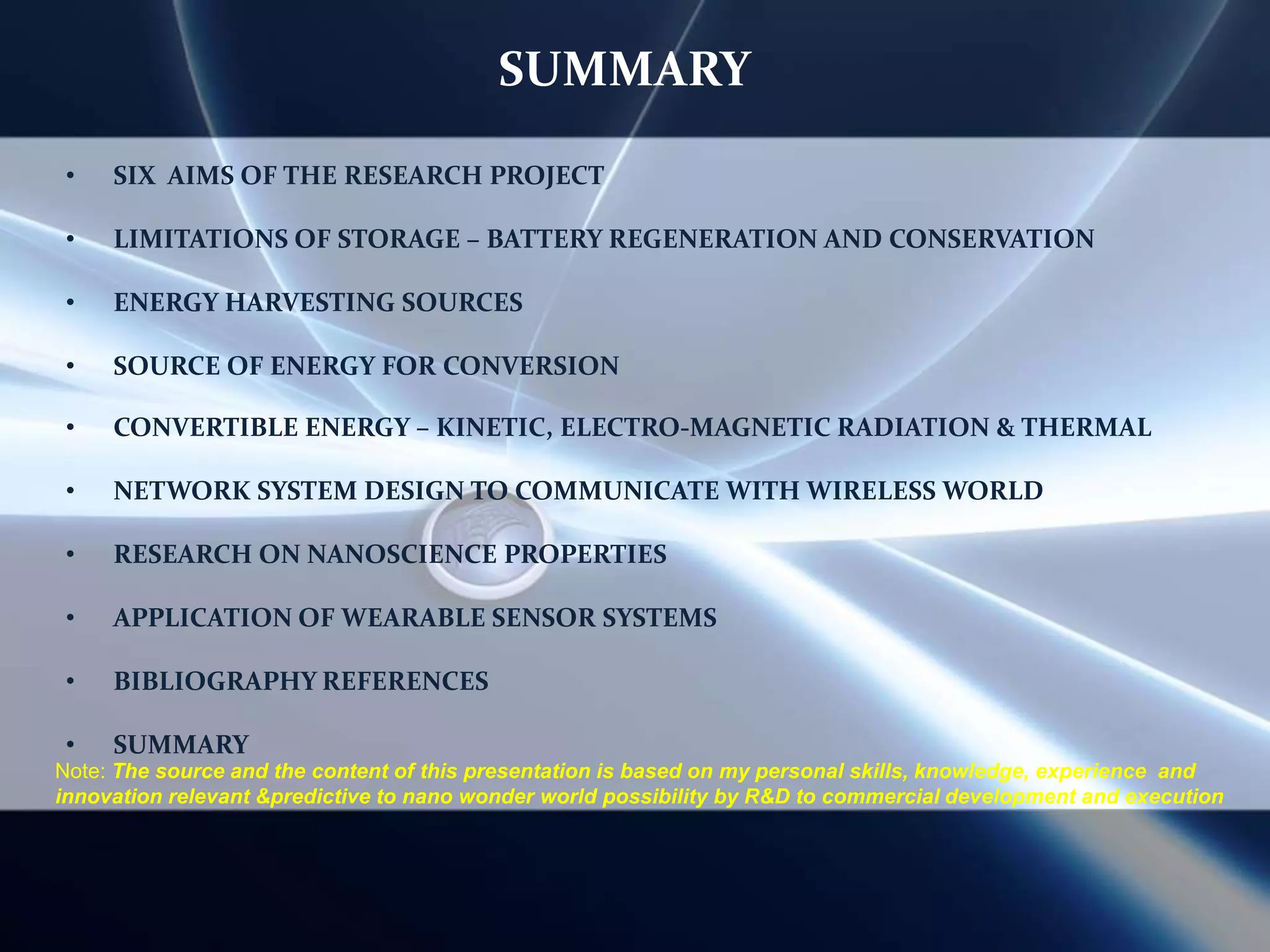 SUMMARY

• SIX AIMS OF THE RESEARCH PROJECT

• LIMITATIONS OF STORAGE – BATTERY REGENERATION AND CONSERVATION

• ENERGY HARVESTING SOURCES

• SOURCE OF ENERGY FOR CONVERSION

• CONVERTIBLE ENERGY – KINETIC, ELECTRO-MAGNETIC RADIATION & THERMAL

• NETWORK SYSTEM DESIGN TO COMMUNICATE WITH WIRELESS WORLD

• RESEARCH ON NANOSCIENCE PROPERTIES

• APPLICATION OF WEARABLE SENSOR SYSTEMS

• BIBLIOGRAPHY REFERENCES

• SUMMARY

Note: The source and the content of this presentation is based on my personal skills, knowledge, experience and innovation relevant &predictive to nano wonder world possibility by R&D to commercial development and execution